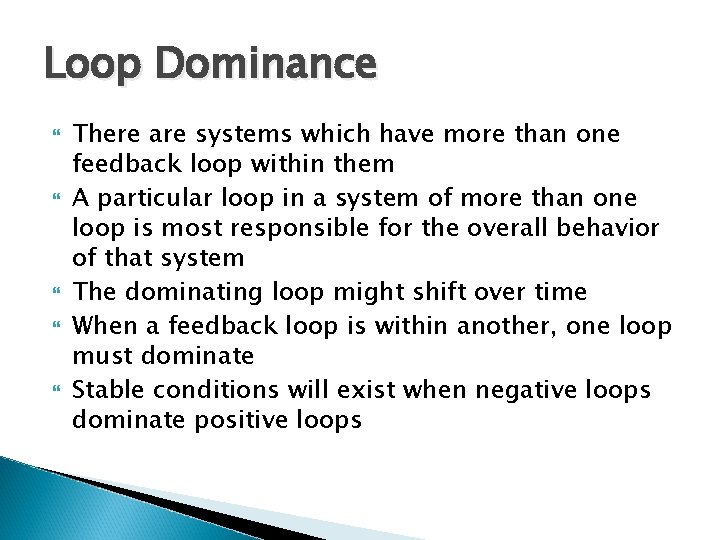 Loop Dominance

There are systems which have more than one feedback loop within them

A particular loop in a system of more than one loop is most responsible for the overall behavior of that system

The dominating loop might shift over time

When a feedback loop is within another, one loop must dominate

Stable conditions will exist when negative loops dominate positive loops